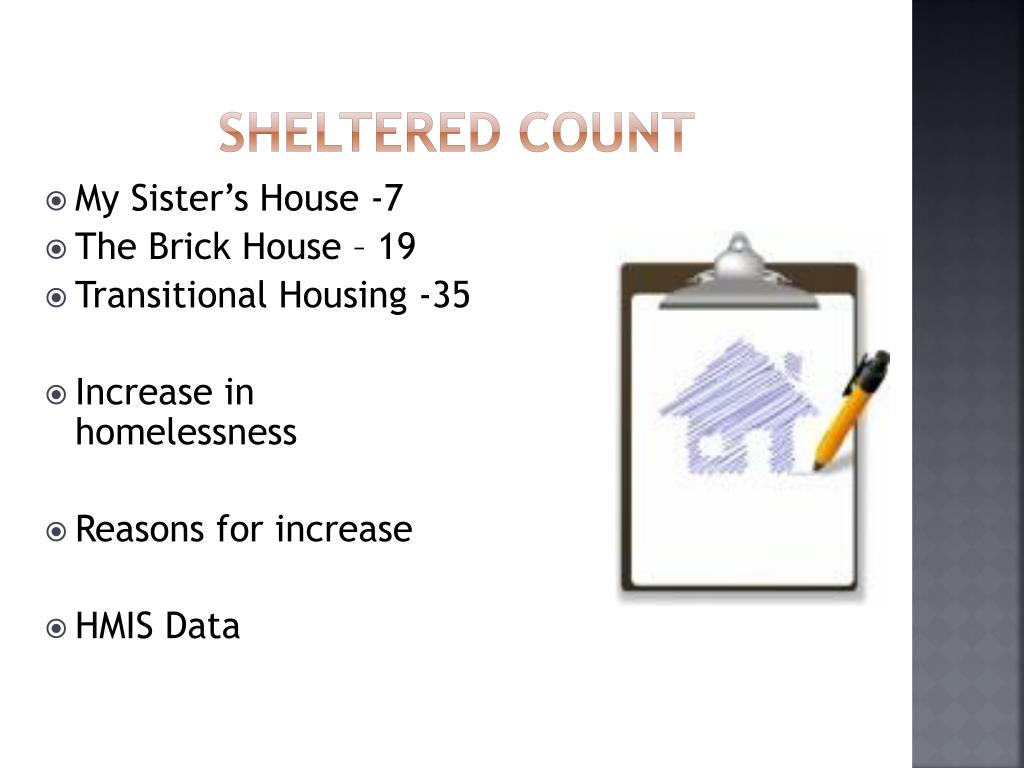 SHELTERED COUNT

My Sister’s House -7
The Brick House – 19
Transitional Housing -35

Increase in homelessness

Reasons for increase

HMIS Data